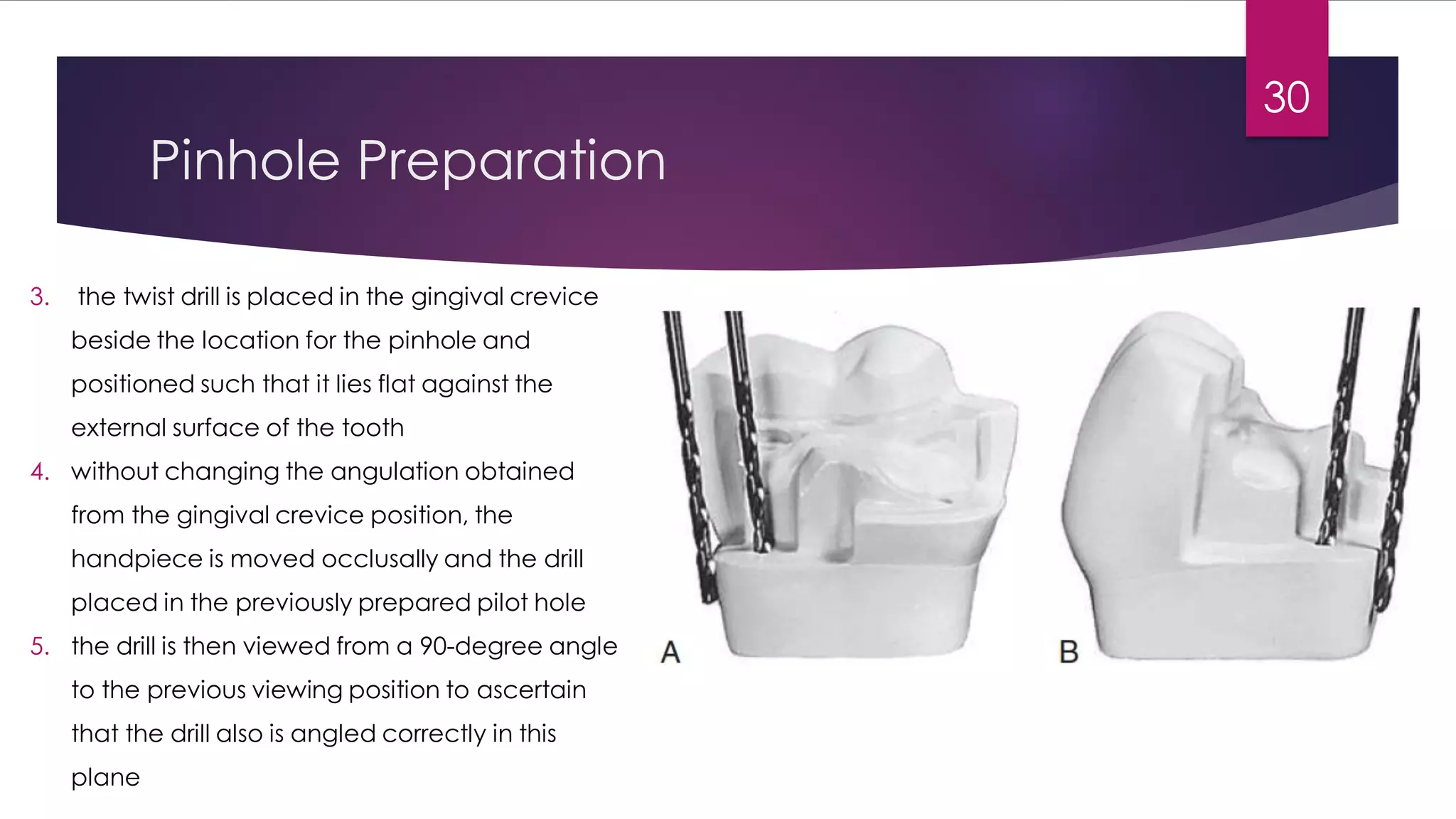 30

Pinhole Preparation

3. the twist drill is placed in the gingival crevice beside the location for the pinhole and positioned such that it lies flat against the external surface of the tooth
4. without changing the angulation obtained from the gingival crevice position, the handpiece is moved occlusally and the drill placed in the previously prepared pilot hole
5. the drill is then viewed from a 90-degree angle to the previous viewing position to ascertain that the drill also is angled correctly in this plane

A

B